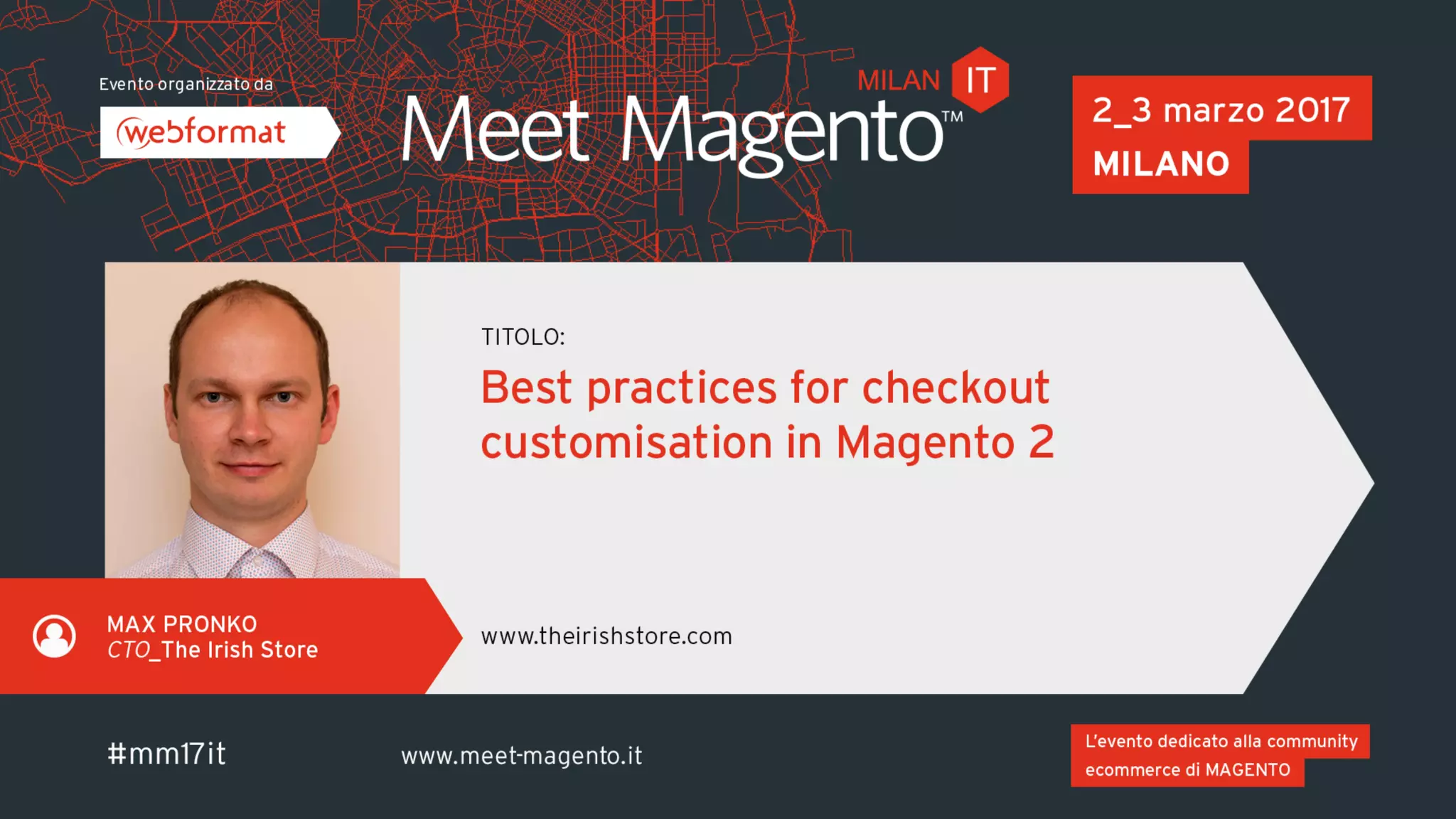 Evento organizzato da

webformat

MILAN IT

Meet Magento™

2_3 marzo 2017
MILANO

TITOLO:

Best practices for checkout customisation in Magento 2

MAX PRONKO
CTO_The Irish Store

www.theirishstore.com

#mm17it

www.meet-magento.it

L'evento dedicato alla community ecommerce di MAGENTO